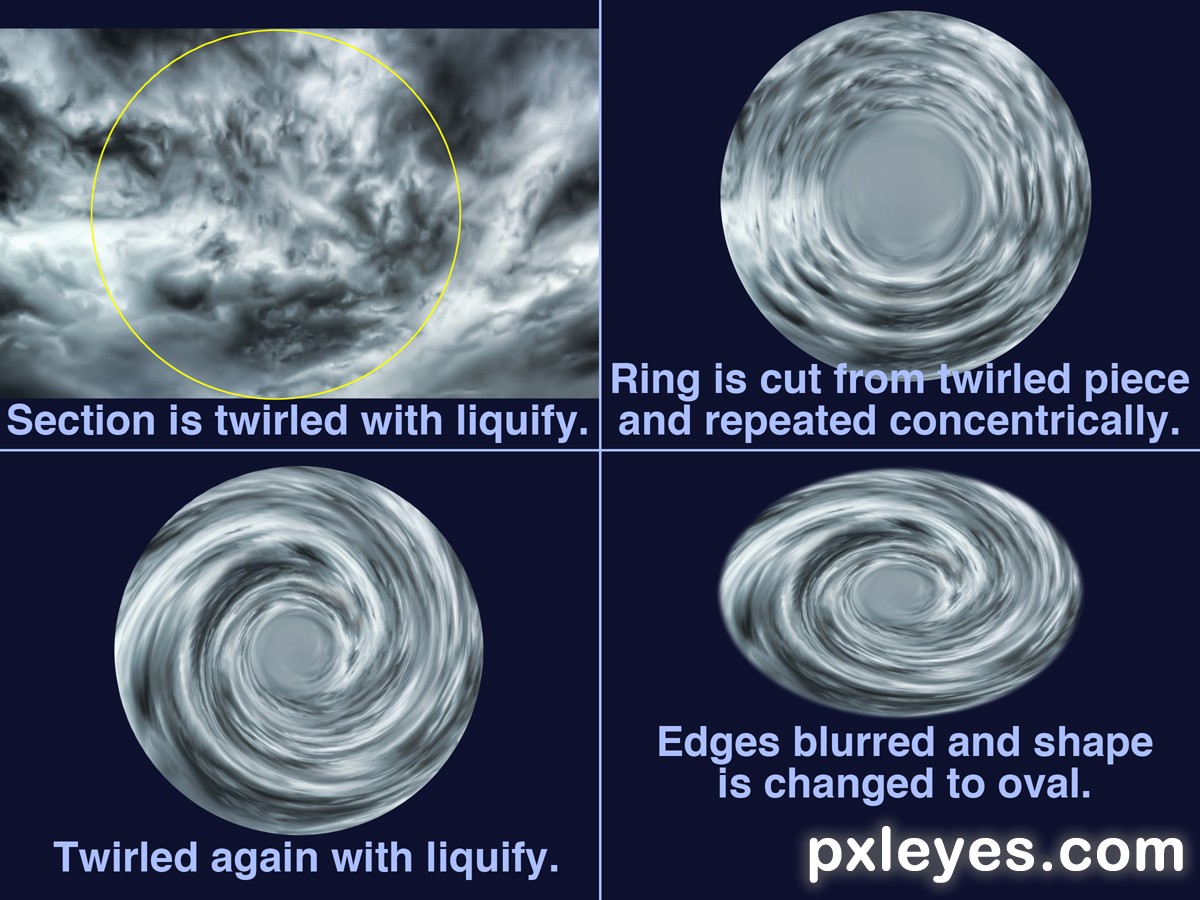 Section is twirled with liquify.

Ring is cut from twirled piece and repeated concentrically.

Twirled again with liquify.

Edges blurred and shape is changed to oval.

pxleyes.com